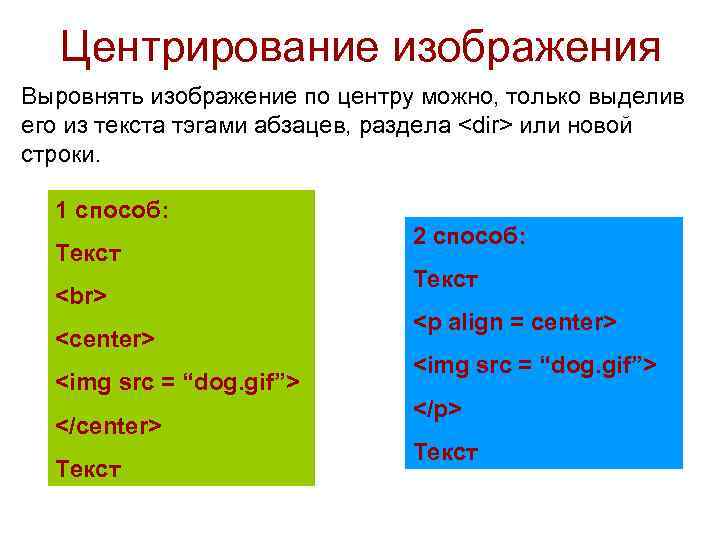 Центрирование изображения

Выровнять изображение по центру можно, только выделив его из текста тэгами абзацев, раздела <dir> или новой строки.

1 способ:

Текст

<br>

<center>

<img src = “dog.gif”>

</center>

Текст

2 способ:

Текст

<p align = center>

<img src = “dog.gif”>

</p>

Текст